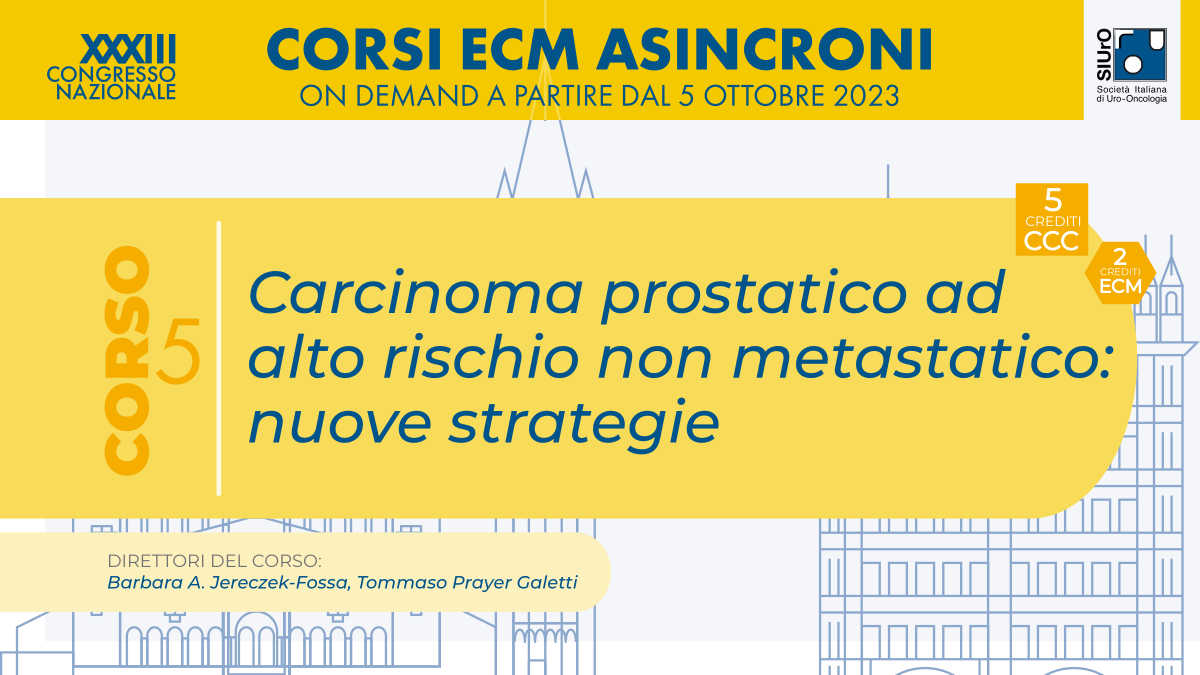 XXXIII CONGRESSO NAZIONALE

CORSI ECM ASINCRONI

ON DEMAND A PARTIRE DAL 5 OTTOBRE 2023

SIUrO Società Italiana di Uro-Oncologia

5 CREDITI CCC

2 CREDITI ECM

CORSO 5

Carcinoma prostatico ad alto rischio non metastatico: nuove strategie

DIRETTORI DEL CORSO:
Barbara A. Jereczek-Fossa, Tommaso Prayer Galetti